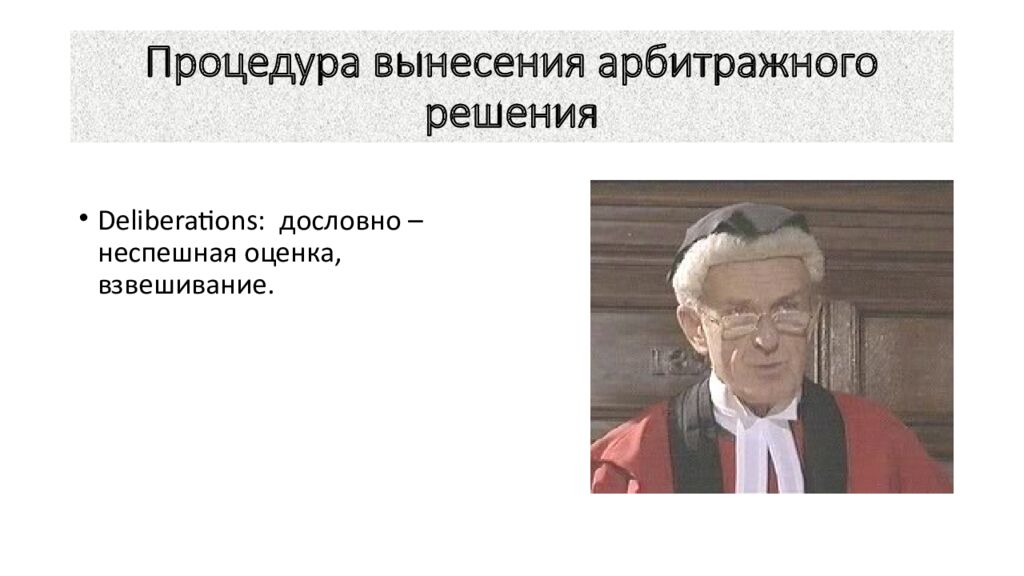 Процедура вынесения арбитражного решения

• Deliberations: дословно – неспешная оценка, взвешивание.